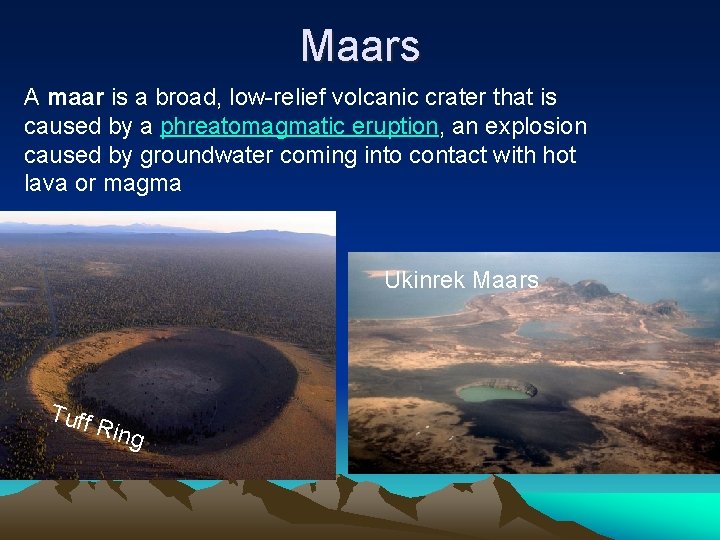 Maars

A maar is a broad, low-relief volcanic crater that is caused by a phreatomagmatic eruption, an explosion caused by groundwater coming into contact with hot lava or magma

Tuff Ring

Ukinrek Maars